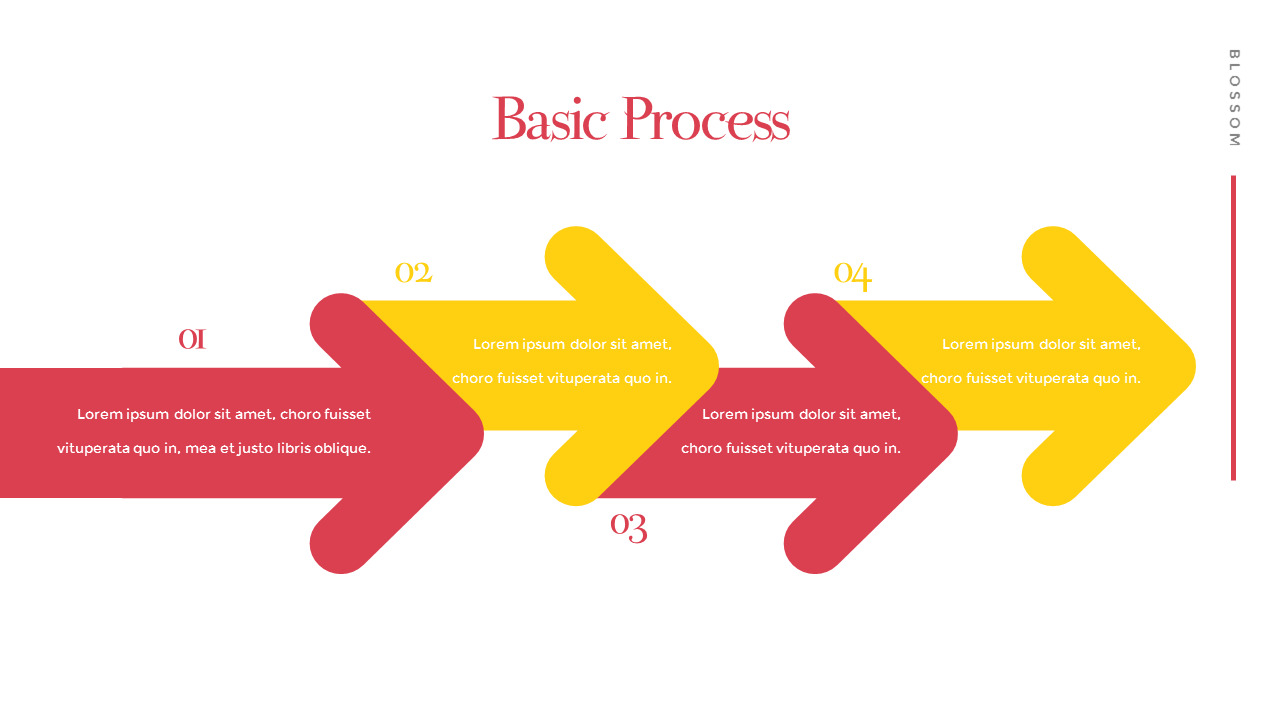 Basic Process

BLOSSOM

01

Lorem ipsum dolor sit amet, choro fuisset vituperata quo in, mea et justo libris oblique.

02

Lorem ipsum dolor sit amet, choro fuisset vituperata quo in.

03

Lorem ipsum dolor sit amet, choro fuisset vituperata quo in.

04

Lorem ipsum dolor sit amet, choro fuisset vituperata quo in.